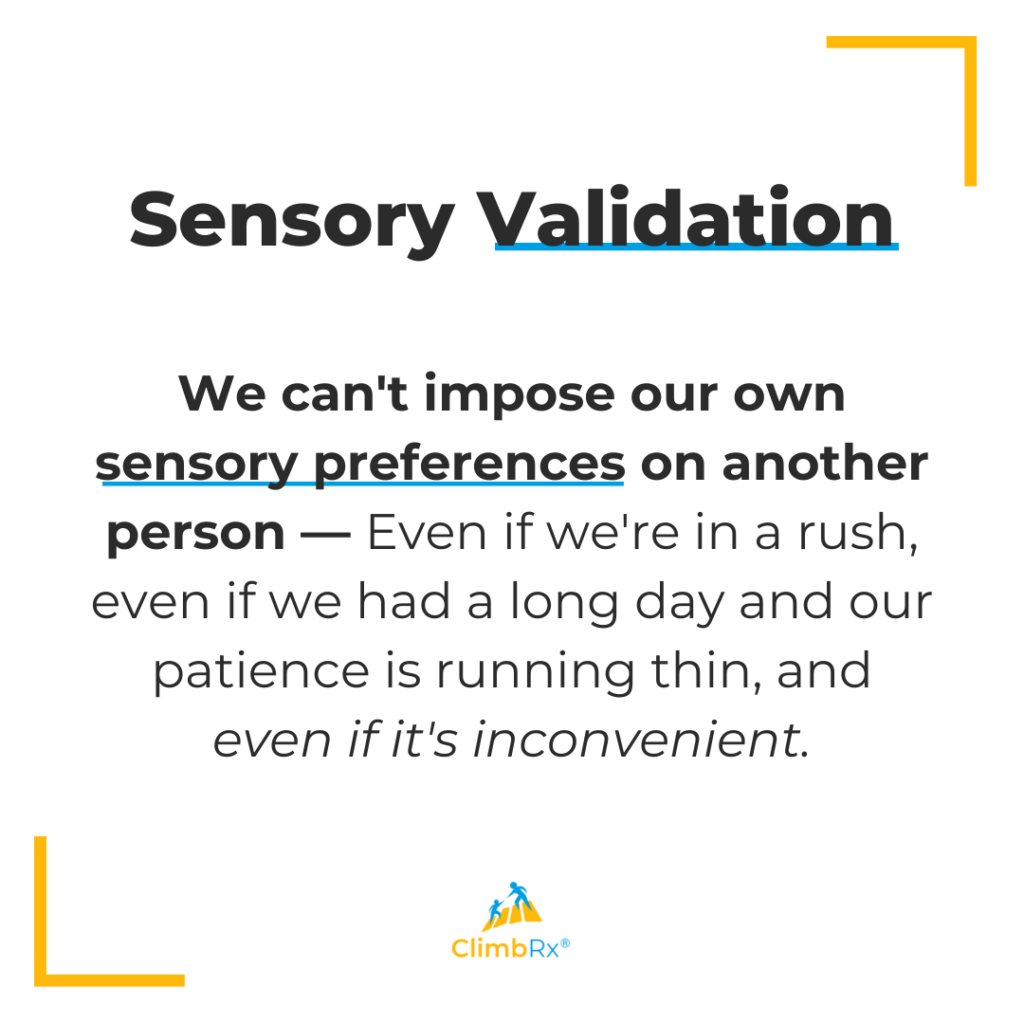 Sensory Validation

We can't impose our own sensory preferences on another person — Even if we're in a rush, even if we had a long day and our patience is running thin, and even if it's inconvenient.

ClimbRx®